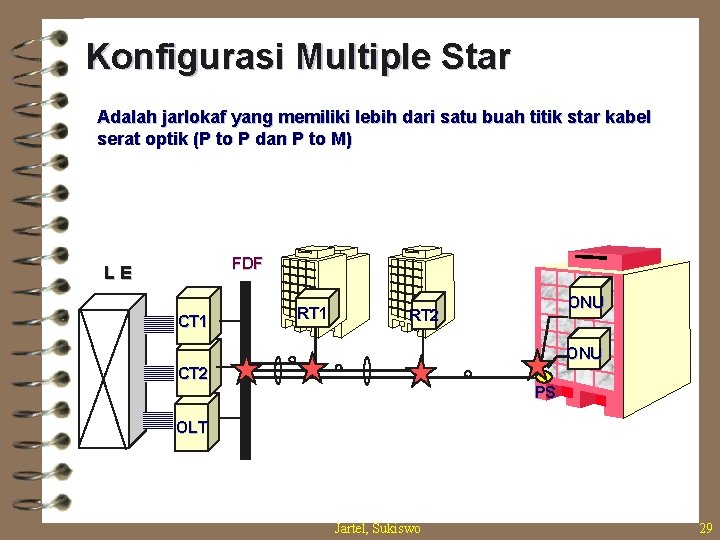 Konfigurasi Multiple Star

Adalah jarlokaf yang memiliki lebih dari satu buah titik star kabel serat optik (P to P dan P to M)

L E
FDF
CT1
CT2
OLT
RT1
RT2
ONU
ONU
PS

Jartel, Sukiswo
29